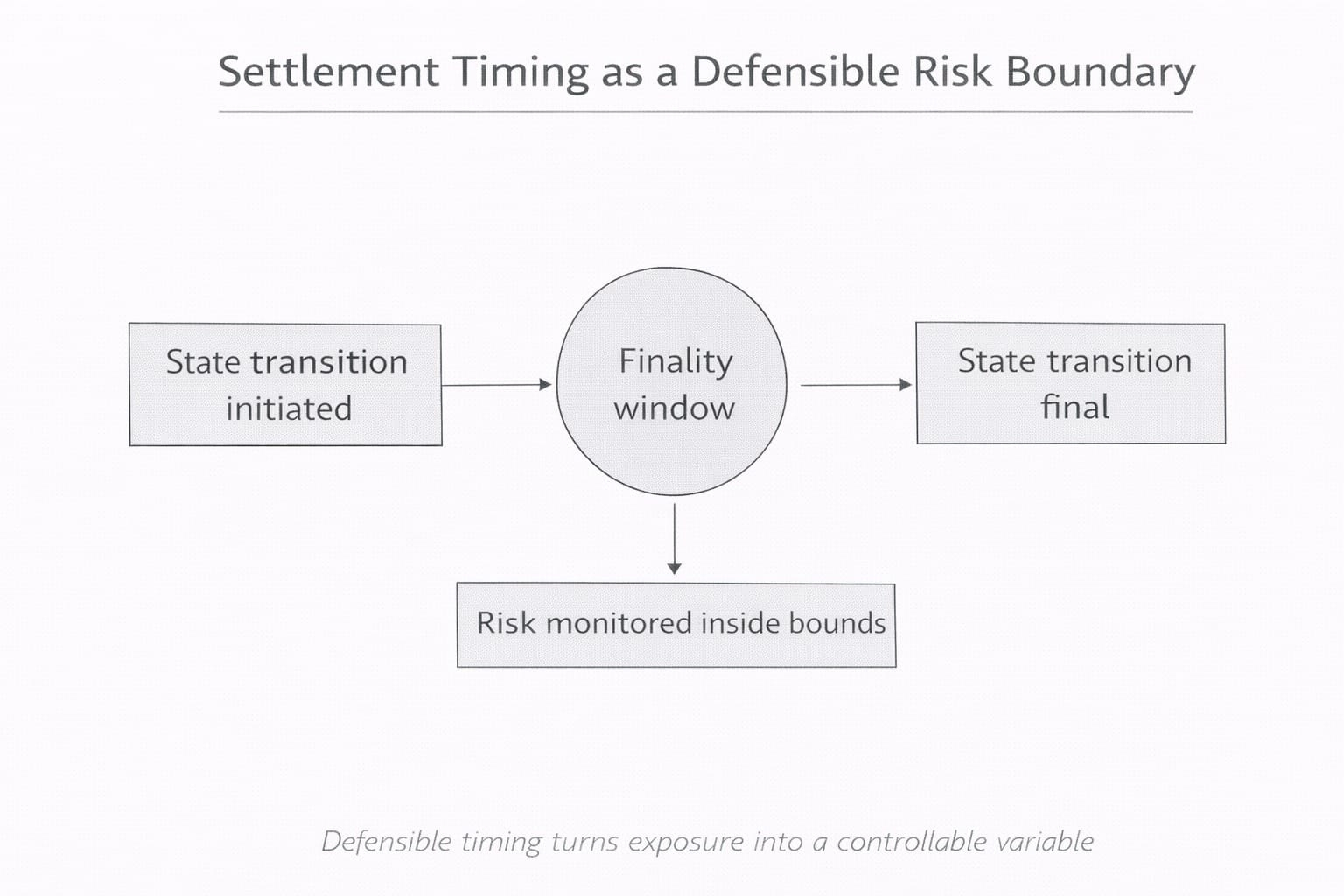 Settlement Timing as a Defensible Risk Boundary

State transition initiated

Finality window

State transition final

Risk monitored inside bounds

Defensible timing turns exposure into a controllable variable